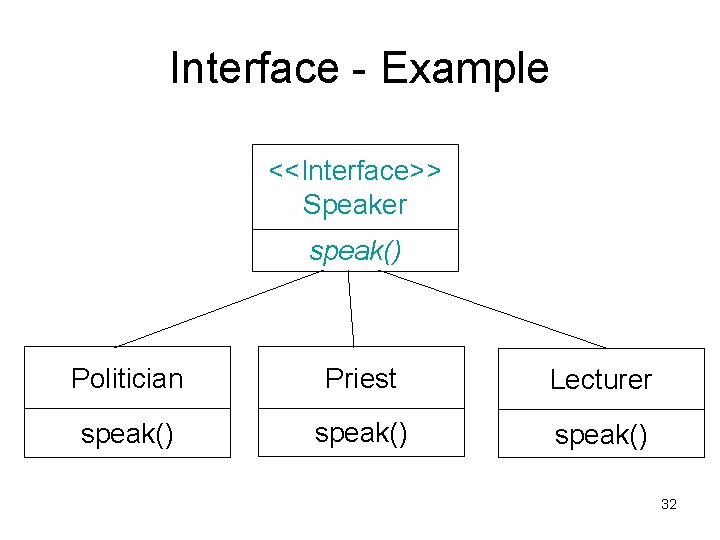 Interface - Example

<<Interface>>
Speaker

speak()

Politician

speak()

Priest

speak()

Lecturer

speak()

32